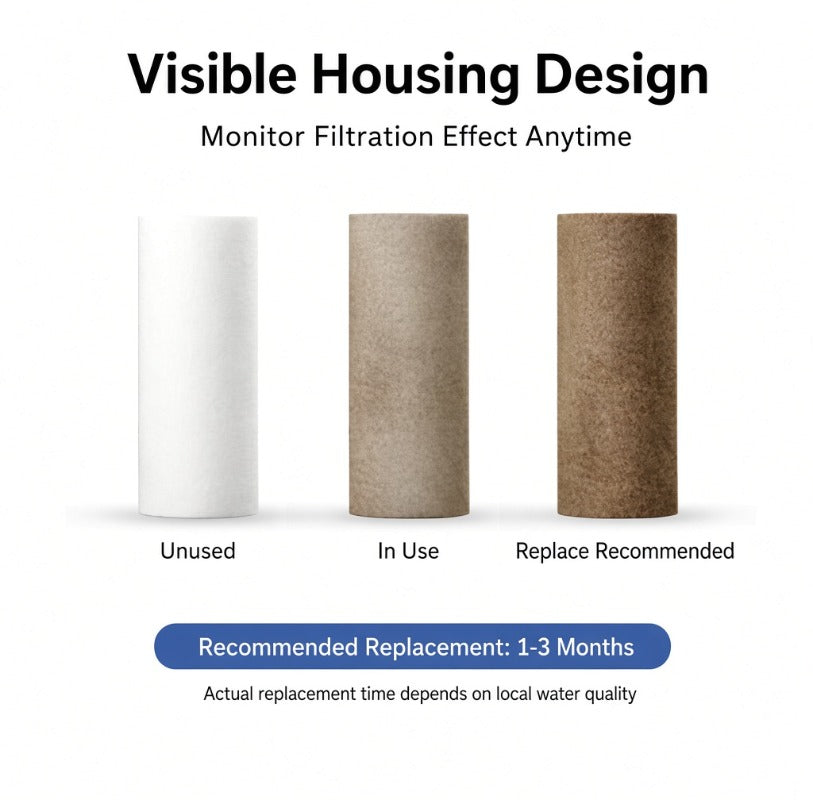 Visible Housing Design

Monitor Filtration Effect Anytime

Unused

In Use

Replace Recommended

Recommended Replacement: 1-3 Months

Actual replacement time depends on local water quality